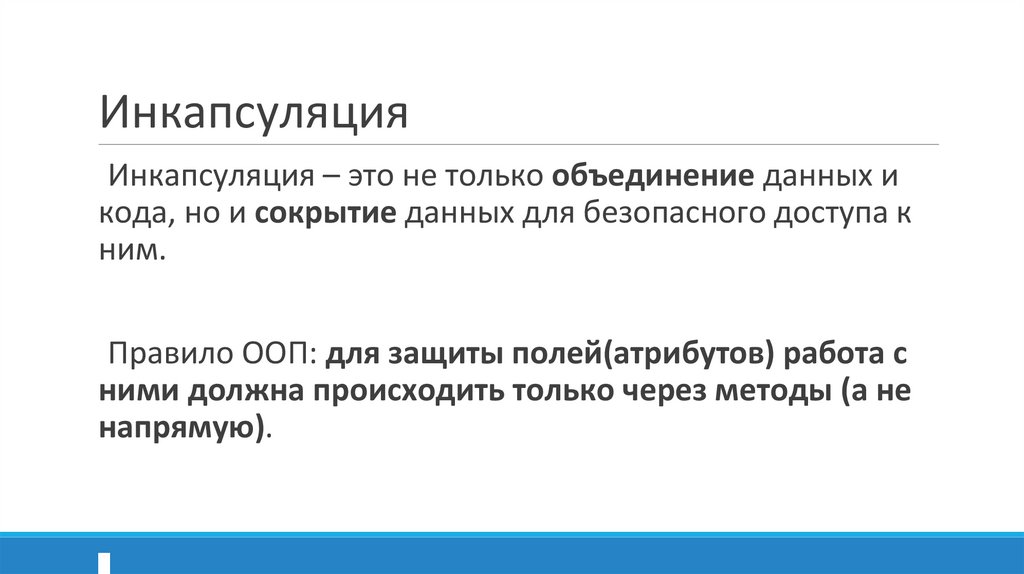 Инкапсуляция

Инкапсуляция – это не только объединение данных и кода, но и сокрытие данных для безопасного доступа к ним.

Правило ООП: для защиты полей(атрибутов) работа с ними должна происходить только через методы (а не напрямую).